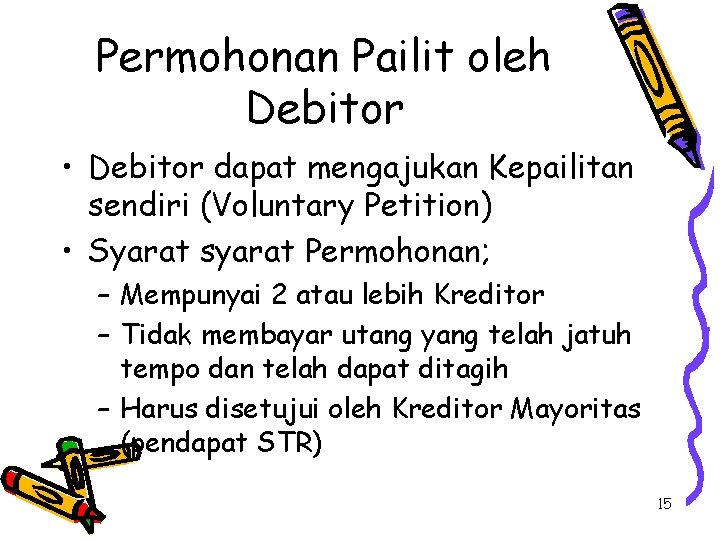 Permohonan Pailit oleh Debitor

• Debitor dapat mengajukan Kepailitan sendiri (Voluntary Petition)
• Syarat syarat Permohonan;
– Mempunyai 2 atau lebih Kreditor
– Tidak membayar utang yang telah jatuh tempo dan telah dapat ditagih
– Harus disetujui oleh Kreditor Mayoritas (pendapat STR)

15